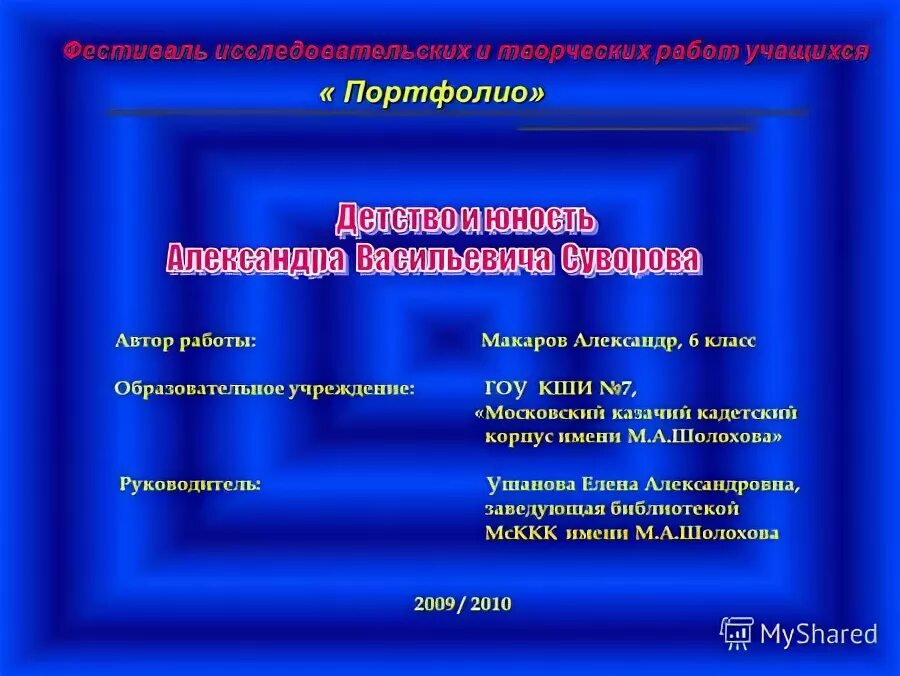 Фестиваль исследовательских и творческих работ учащихся
« Портфолио»

Детство и юность
Александра Васильевича Суворова

Автор работы: Макаров Александр, 6 класс

Образовательное учреждение: ГОУ КШИ №7, «Московский казачий кадетский корпус имени М.А.Шолохова»

Руководитель: Ушанова Елена Александровна, заведующая библиотекой МсККК имени М.А.Шолохова

2009 / 2010

MyShared